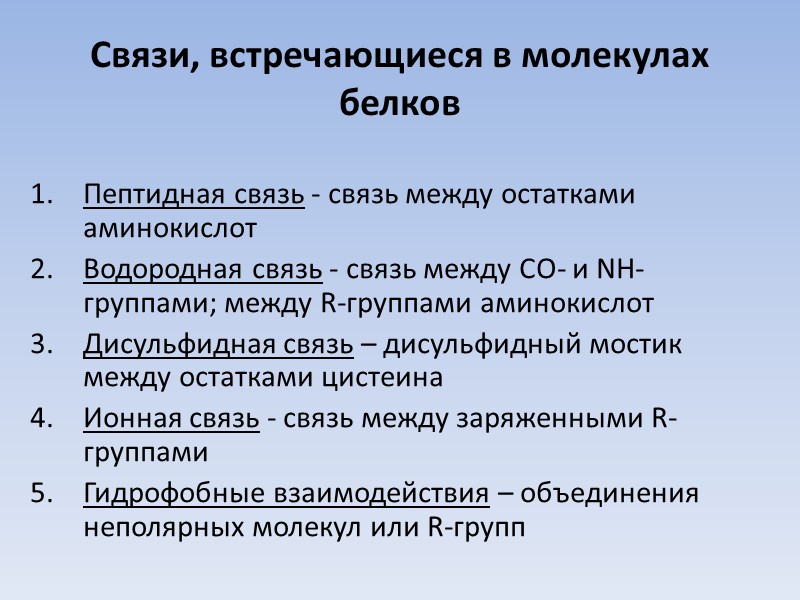 Связи, встречающиеся в молекулах белков

1. Пептидная связь - связь между остатками аминокислот
2. Водородная связь - связь между CO- и NH-группами; между R-группами аминокислот
3. Дисульфидная связь – дисульфидный мостик между остатками цистеина
4. Ионная связь - связь между заряженными R-группами
5. Гидрофобные взаимодействия – объединения неполярных молекул или R-групп